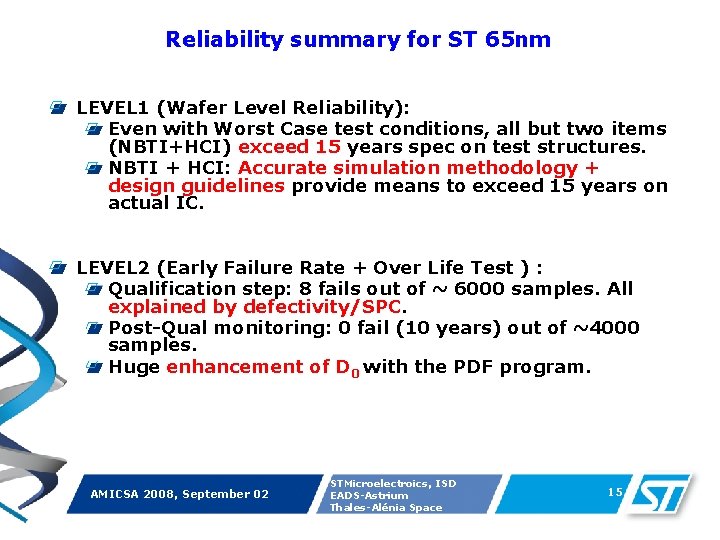 Reliability summary for ST 65nm

LEVEL1 (Wafer Level Reliability):

Even with Worst Case test conditions, all but two items (NBTI+HCI) exceed 15 years spec on test structures.

NBTI + HCI: Accurate simulation methodology + design guidelines provide means to exceed 15 years on actual IC.

LEVEL2 (Early Failure Rate + Over Life Test ) :

Qualification step: 8 fails out of ~ 6000 samples. All explained by defectivity/SPC.

Post-Qual monitoring: 0 fail (10 years) out of ~4000 samples.

Huge enhancement of $D_0$ with the PDF program.

AMICSA 2008, September 02

STMicroelectroics, ISD
EADS-Astrium
Thales-Alénia Space

15

ST